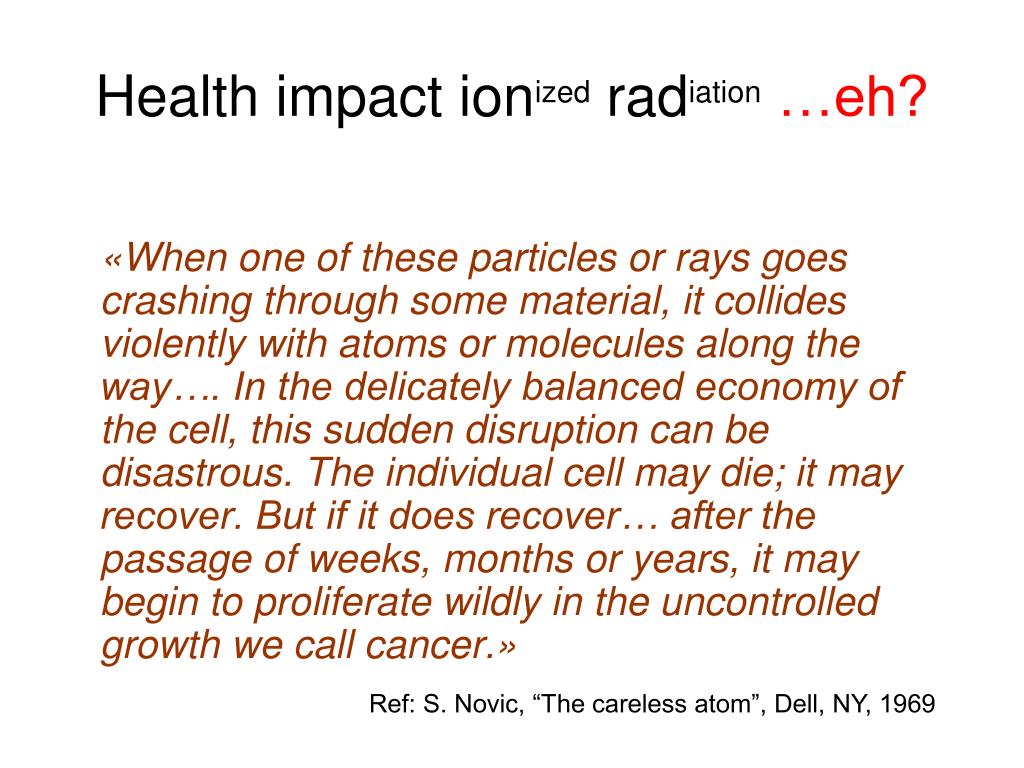 Health impact ion$^{ized}$ rad$^{iation}$ …eh?

«When one of these particles or rays goes crashing through some material, it collides violently with atoms or molecules along the way…. In the delicately balanced economy of the cell, this sudden disruption can be disastrous. The individual cell may die; it may recover. But if it does recover… after the passage of weeks, months or years, it may begin to proliferate wildly in the uncontrolled growth we call cancer.»

Ref: S. Novic, “The careless atom”, Dell, NY, 1969